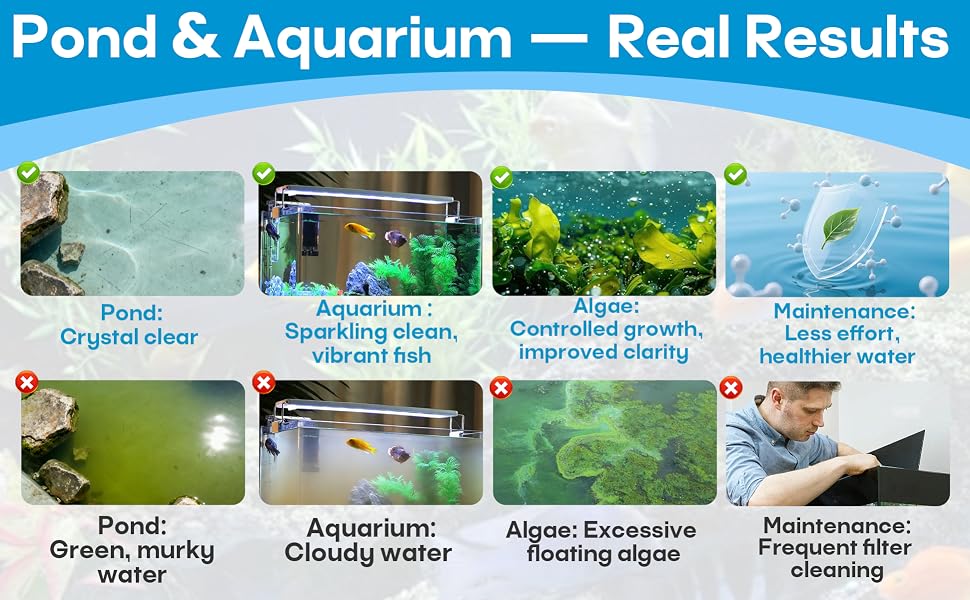 Pond & Aquarium — Real Results

Pond:
Crystal clear

Aquarium :
Sparkling clean,
vibrant fish

Algae:
Controlled growth,
improved clarity

Maintenance:
Less effort,
healthier water

Pond:
Green, murky
water

Aquarium:
Cloudy water

Algae: Excessive
floating algae

Maintenance:
Frequent filter
cleaning